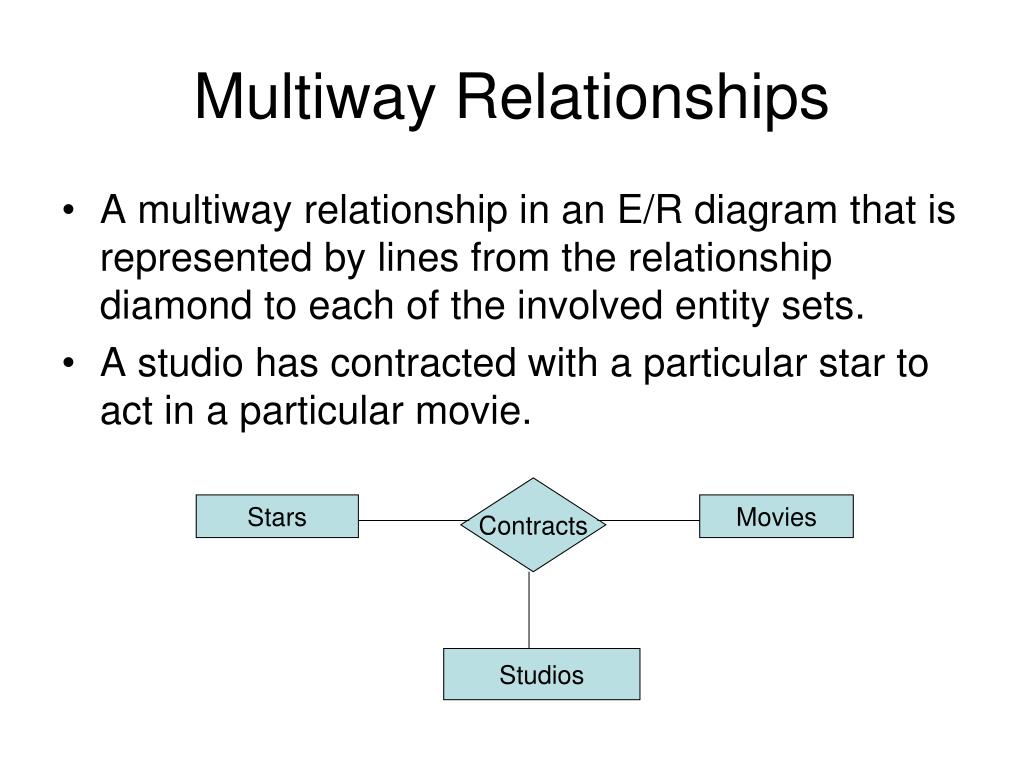 Multiway Relationships

• A multiway relationship in an E/R diagram that is represented by lines from the relationship diamond to each of the involved entity sets.

• A studio has contracted with a particular star to act in a particular movie.

Stars

Contracts

Movies

Studios